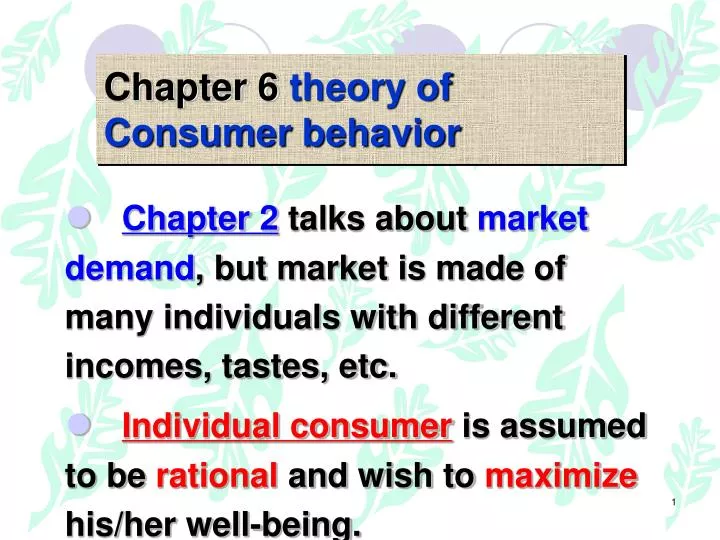 Chapter 6 theory of Consumer behavior

Chapter 2 talks about market demand, but market is made of many individuals with different incomes, tastes, etc.

Individual consumer is assumed to be rational and wish to maximize his/her well-being.

1